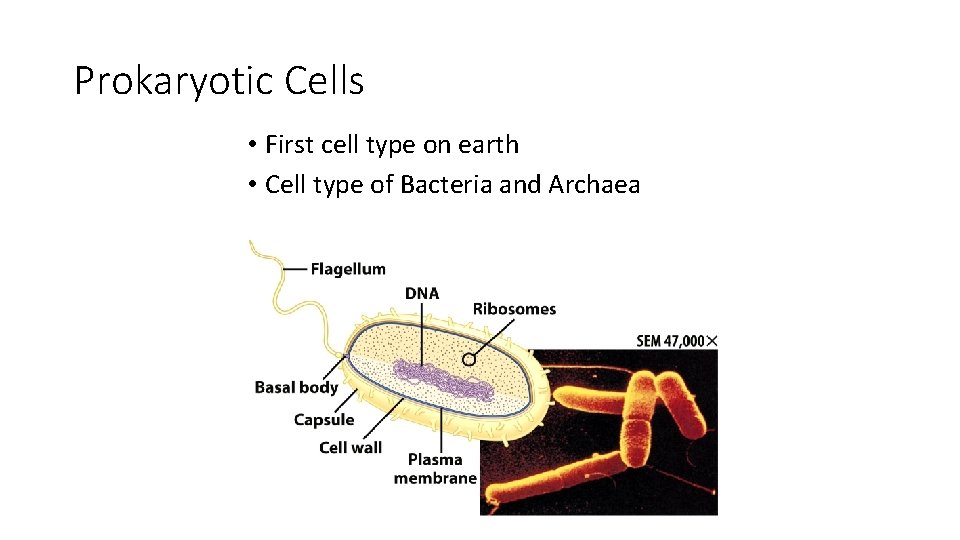 Prokaryotic Cells

• First cell type on earth
• Cell type of Bacteria and Archaea

Flagellum
DNA
Ribosomes
SEM 47,000×
Basal body
Capsule
Cell wall
Plasma membrane